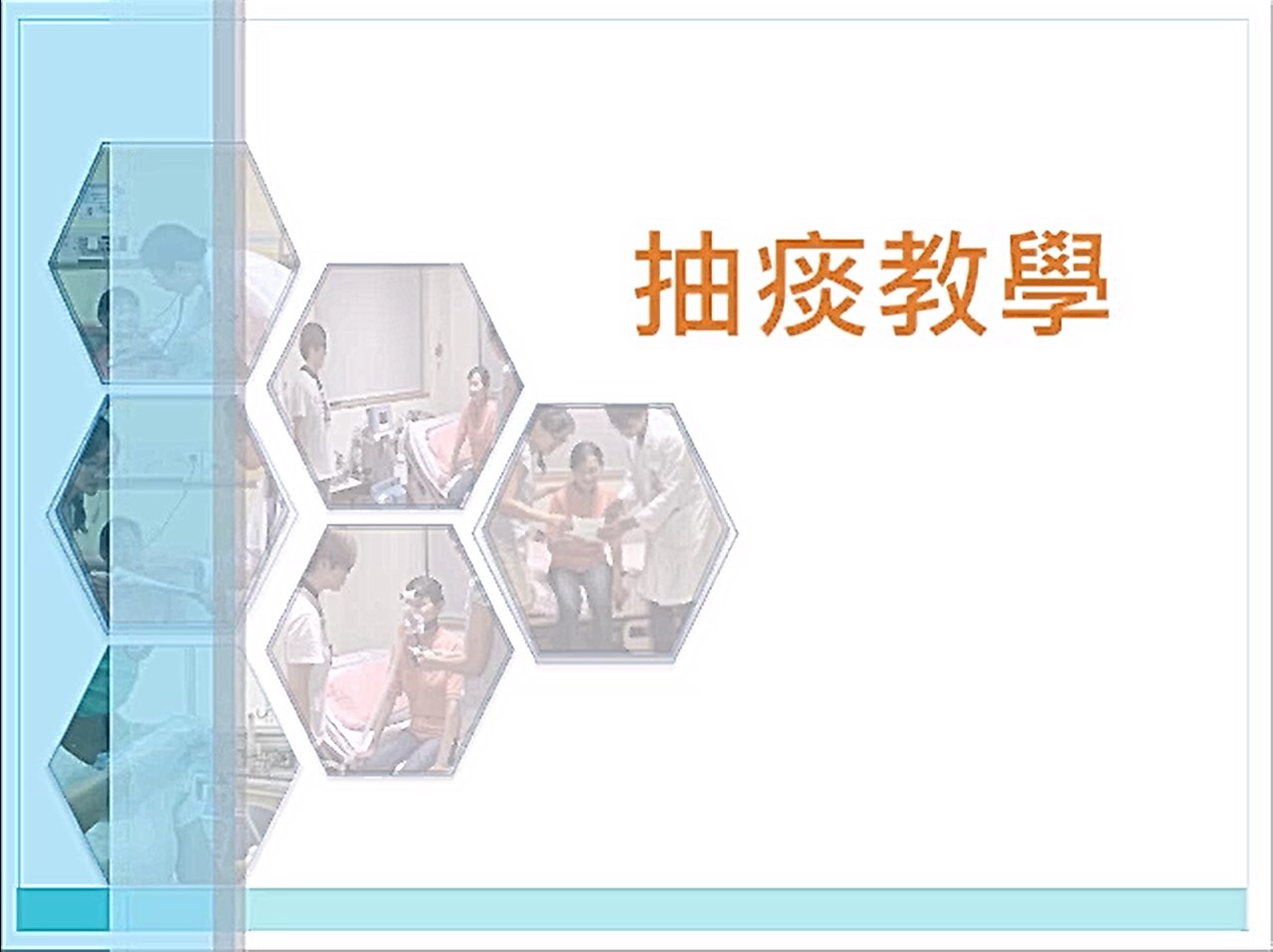 抽痰教學